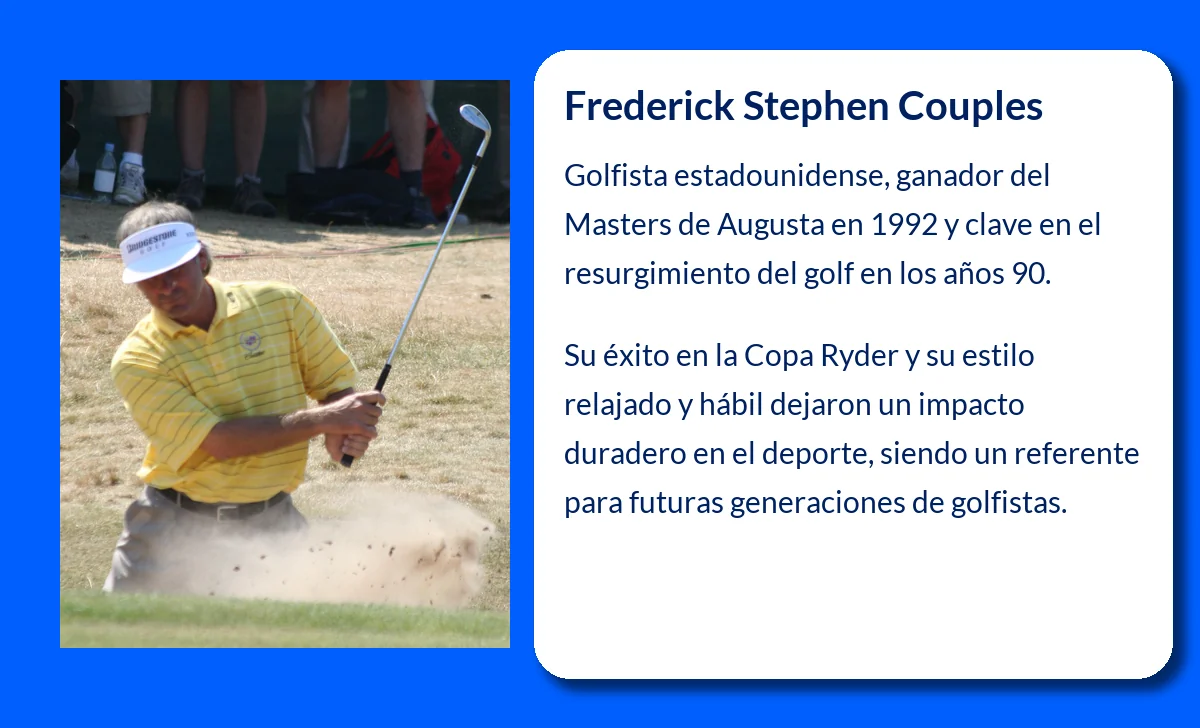 BRIDGESTONE GOLF

Frederick Stephen Couples

Golfista estadounidense, ganador del Masters de Augusta en 1992 y clave en el resurgimiento del golf en los años 90.

Su éxito en la Copa Ryder y su estilo relajado y hábil dejaron un impacto duradero en el deporte, siendo un referente para futuras generaciones de golfistas.